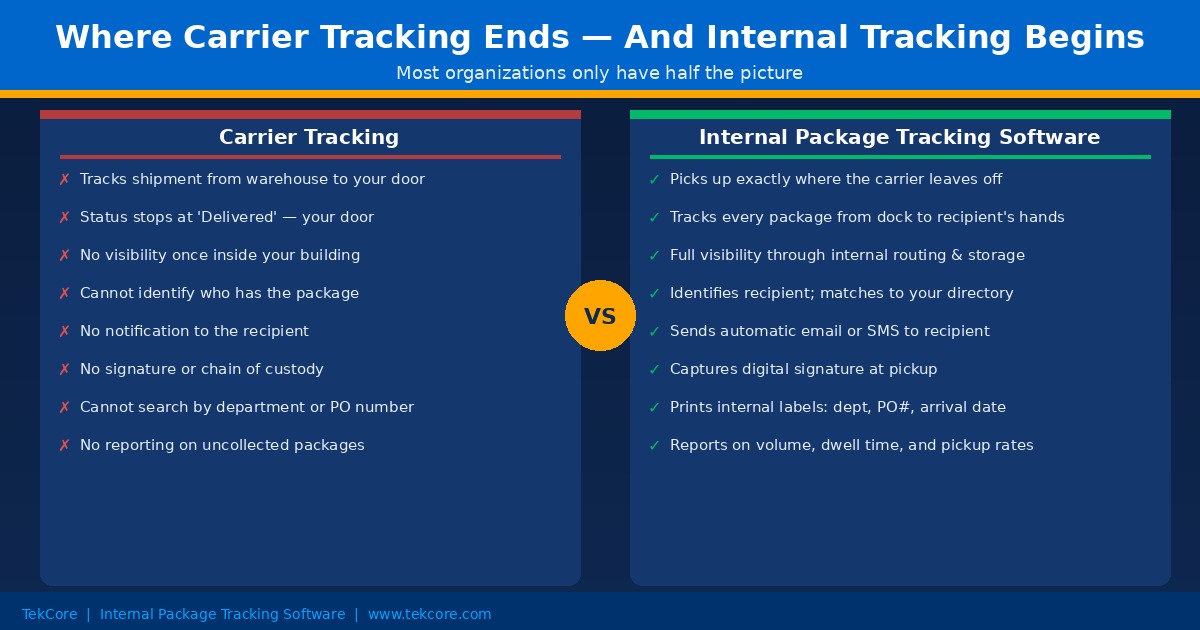 Where Carrier Tracking Ends — And Internal Tracking Begins

Most organizations only have half the picture

Carrier Tracking

✗ Tracks shipment from warehouse to your door

✗ Status stops at 'Delivered' — your door

✗ No visibility once inside your building

✗ Cannot identify who has the package

✗ No notification to the recipient

✗ No signature or chain of custody

✗ Cannot search by department or PO number

✗ No reporting on uncollected packages

VS

Internal Package Tracking Software

✓ Picks up exactly where the carrier leaves off

✓ Tracks every package from dock to recipient's hands

✓ Full visibility through internal routing & storage

✓ Identifies recipient; matches to your directory

✓ Sends automatic email or SMS to recipient

✓ Captures digital signature at pickup

✓ Prints internal labels: dept, PO#, arrival date

✓ Reports on volume, dwell time, and pickup rates

TekCore | Internal Package Tracking Software | www.tekcore.com